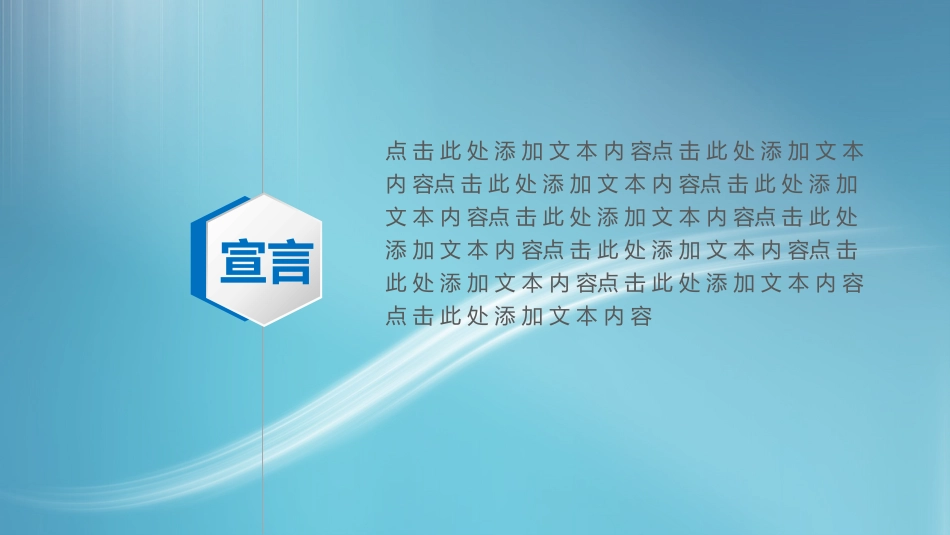 宣言

点击此处添加文本内容点击此处添加文本内容点击此处添加文本内容点击此处添加文本内容点击此处添加文本内容点击此处添加文本内容点击此处添加文本内容点击此处添加文本内容点击此处添加文本内容点击此处添加文本内容